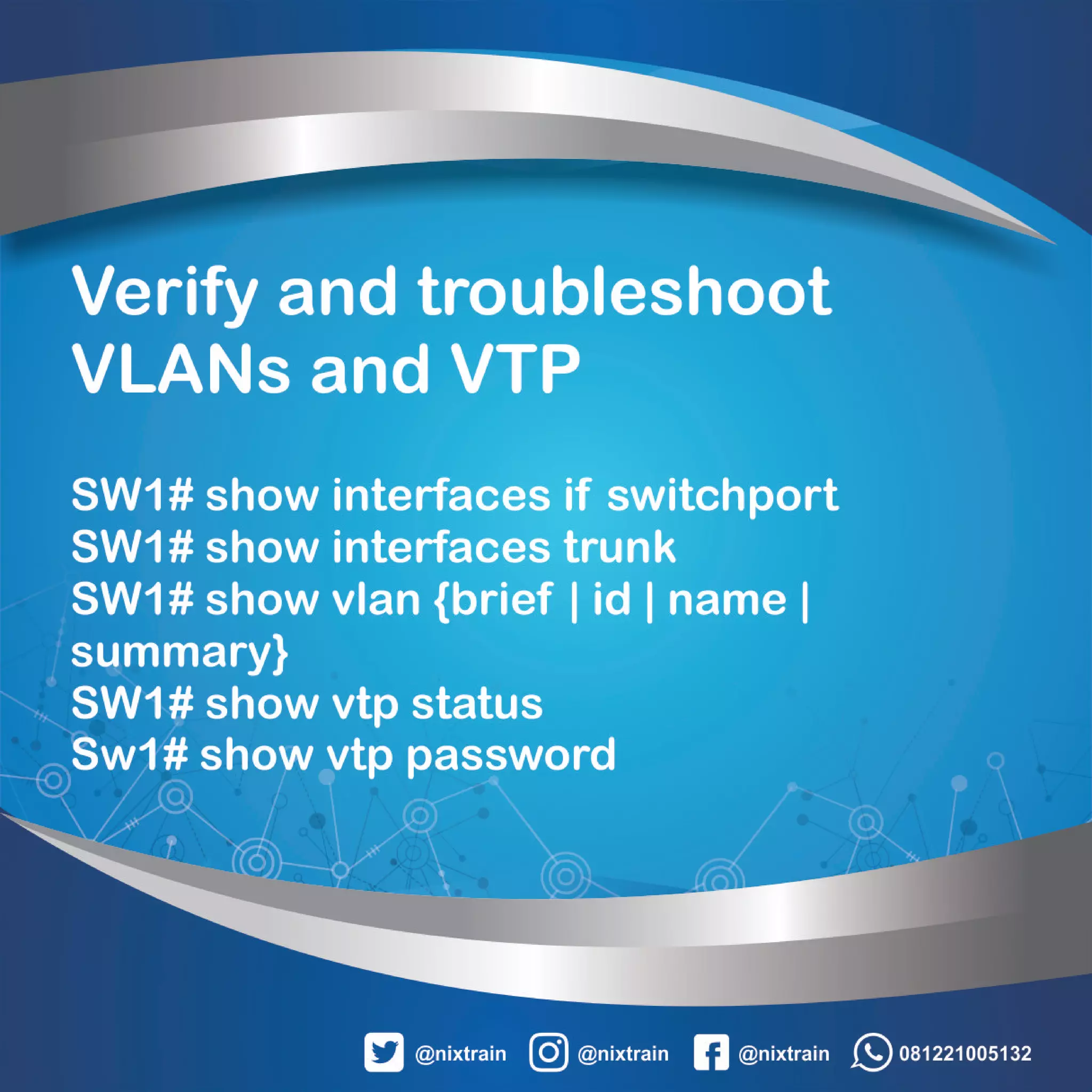 Verify and troubleshoot VLANs and VTP

SW1# show interfaces if switchport
SW1# show interfaces trunk
SW1# show vlan {brief | id | name | summary}
SW1# show vtp status
Sw1# show vtp password

@nixtrain @nixtrain @nixtrain 081221005132